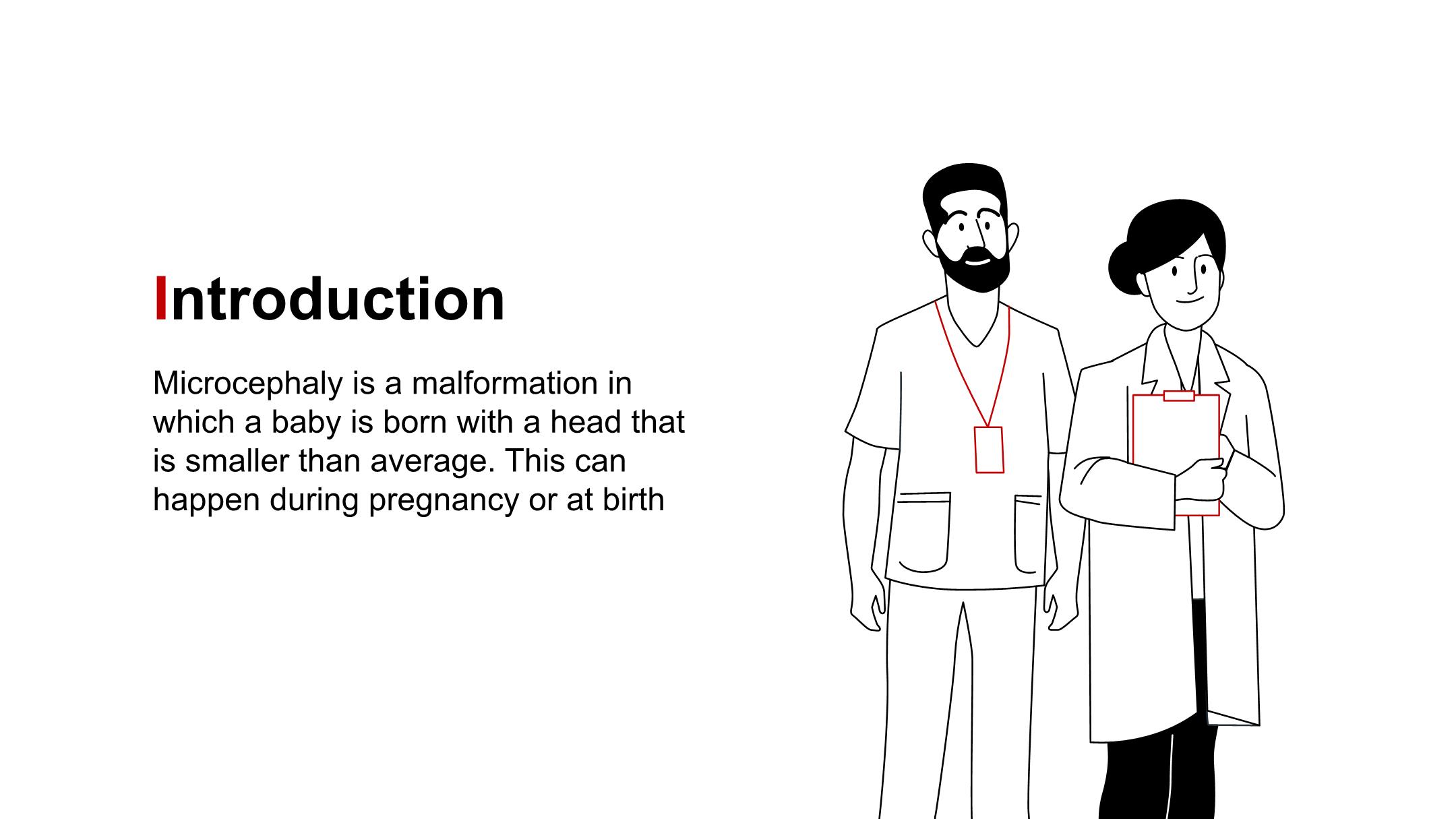 Introduction

Microcephaly is a malformation in which a baby is born with a head that is smaller than average. This can happen during pregnancy or at birth